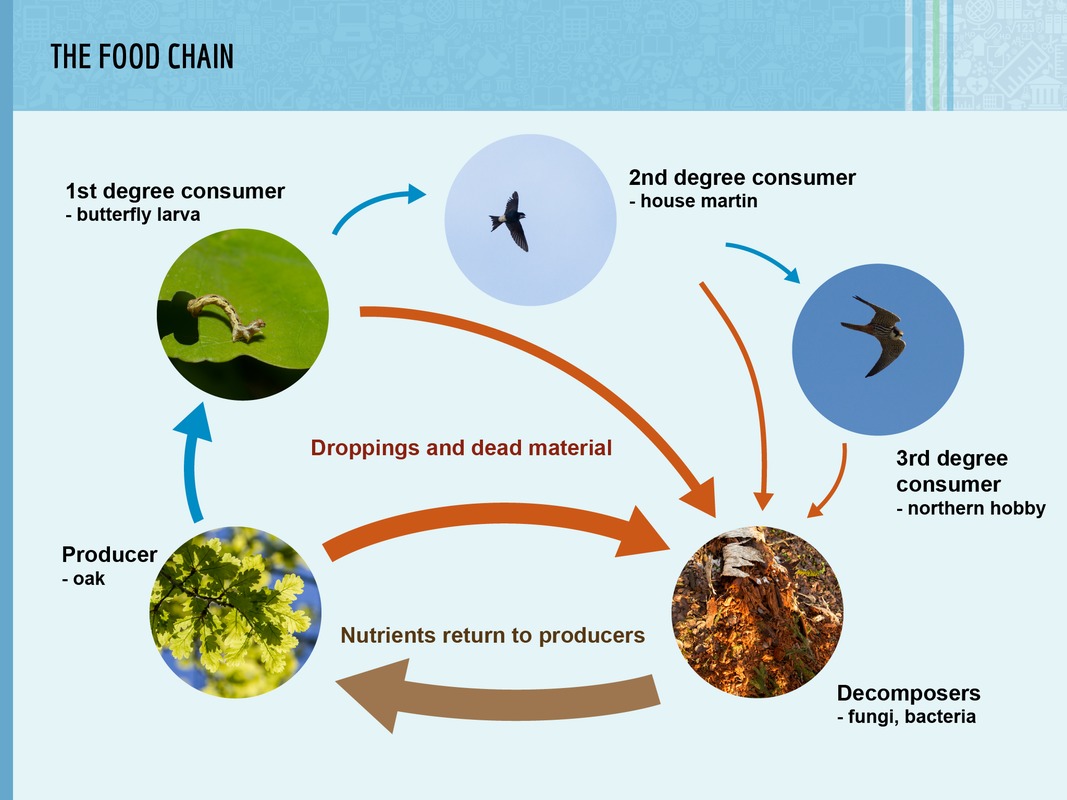 THE FOOD CHAIN

1st degree consumer
- butterfly larva

2nd degree consumer
- house martin

3rd degree consumer
- northern hobby

Droppings and dead material

Producer
- oak

Nutrients return to producers

Decomposers
- fungi, bacteria